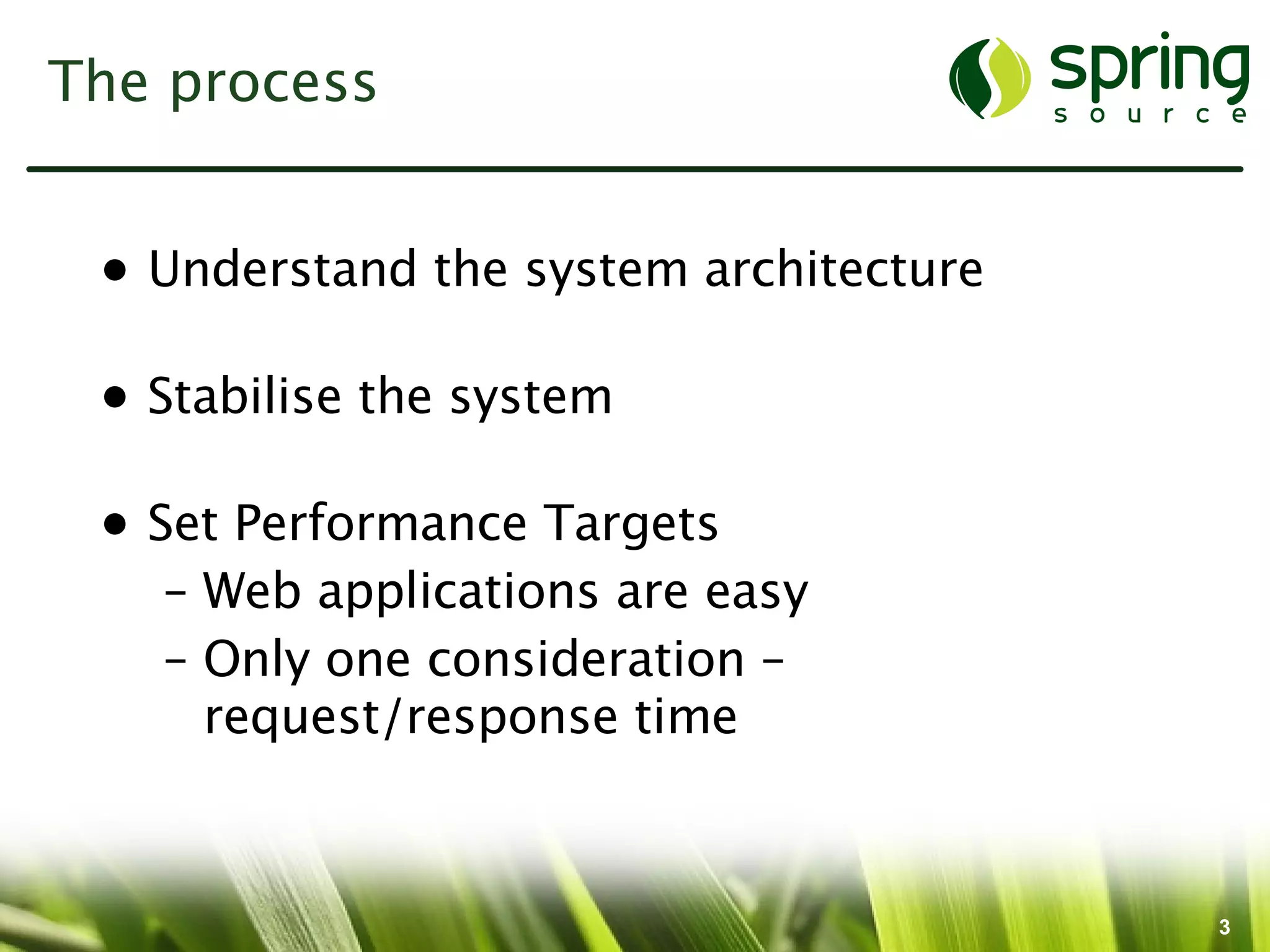 The process

spring
source

• Understand the system architecture

• Stabilise the system

• Set Performance Targets
– Web applications are easy
– Only one consideration – request/response time

3